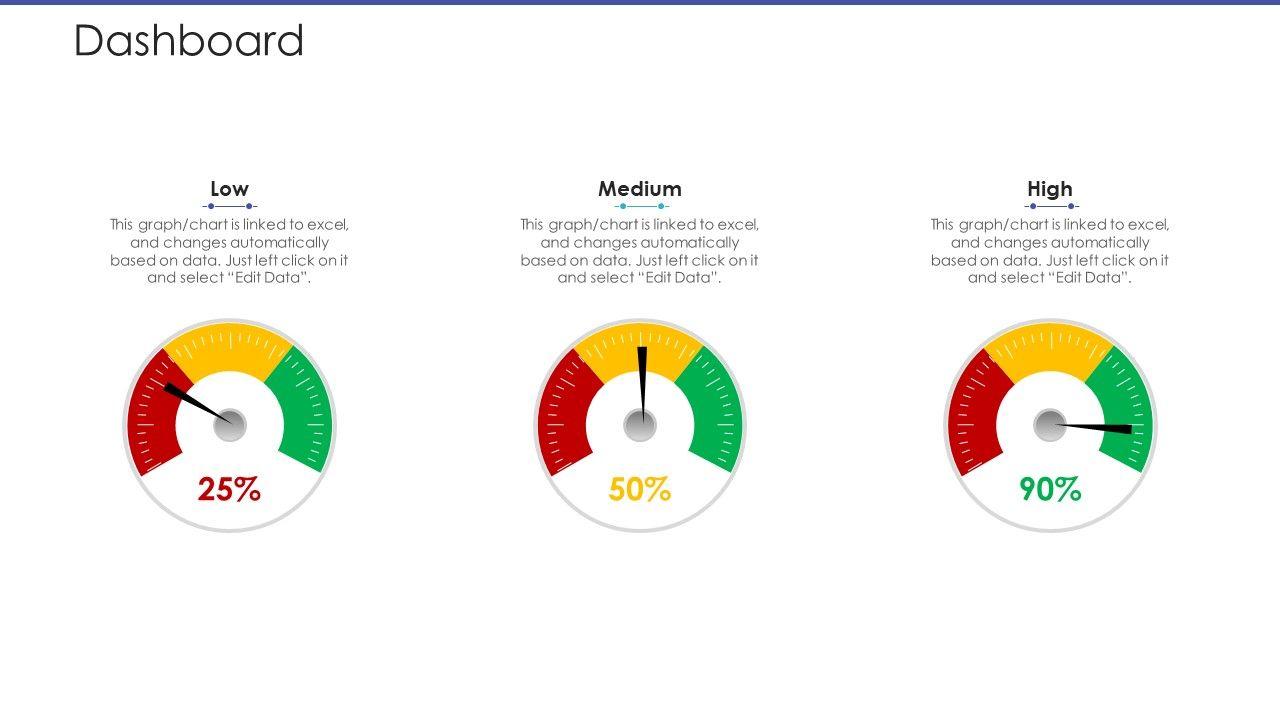 Dashboard

Low

This graph/chart is linked to excel, and changes automatically based on data. Just left click on it and select “Edit Data”.

25%

Medium

This graph/chart is linked to excel, and changes automatically based on data. Just left click on it and select “Edit Data”.

50%

High

This graph/chart is linked to excel, and changes automatically based on data. Just left click on it and select “Edit Data”.

90%